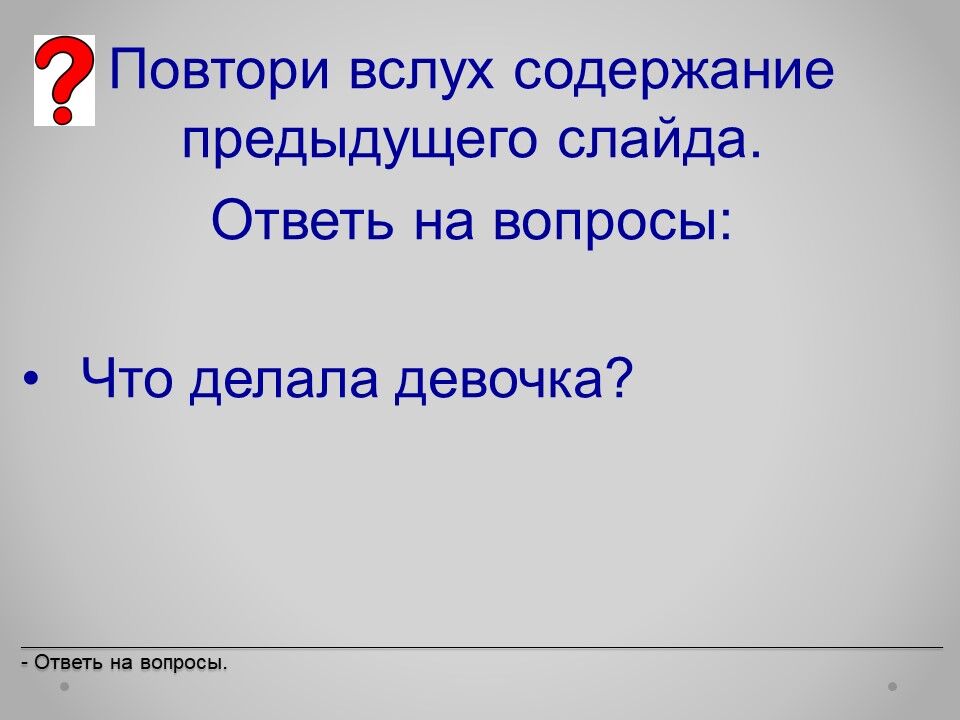 Повтори вслух содержание предыдущего слайда.

Ответь на вопросы:

• Что делала девочка?

- Ответь на вопросы.